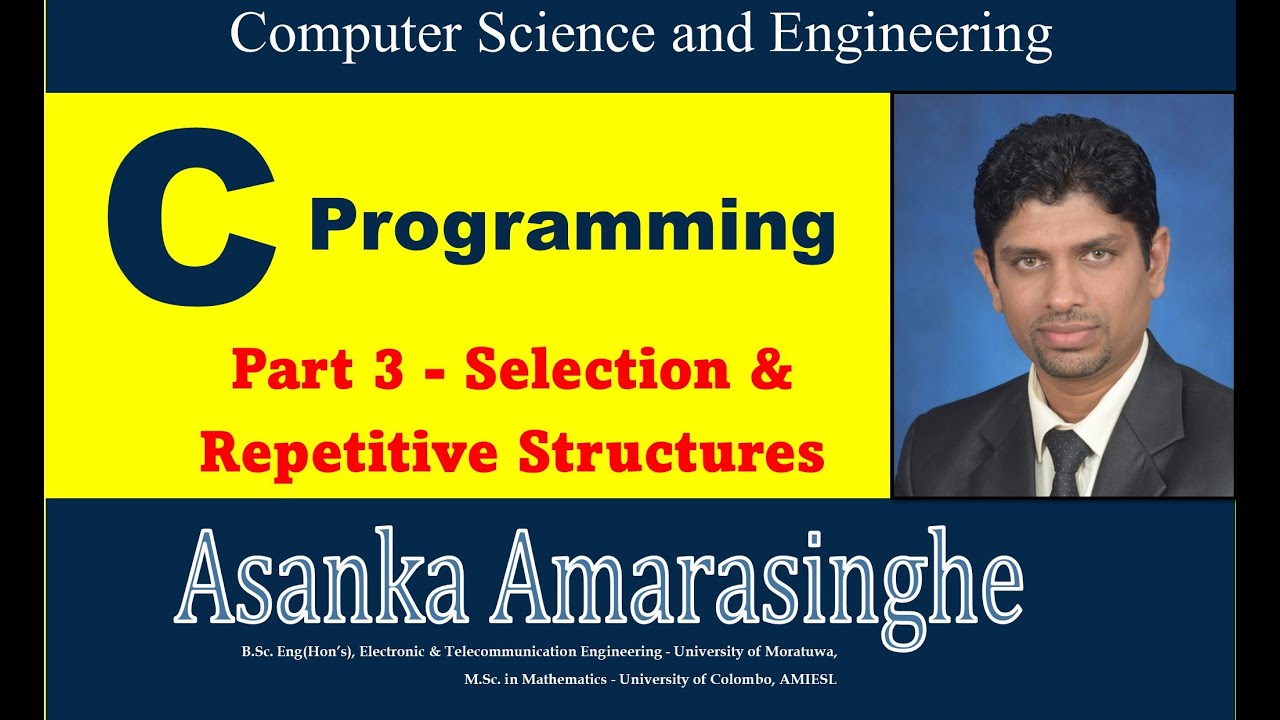 Computer Science and Engineering

C Programming

Part 3 - Selection & Repetitive Structures

Asanka Amarasinghe

B.Sc. Eng(Hon's), Electronic & Telecommunication Engineering - University of Moratuwa,
M.Sc. in Mathematics - University of Colombo, AMIESL